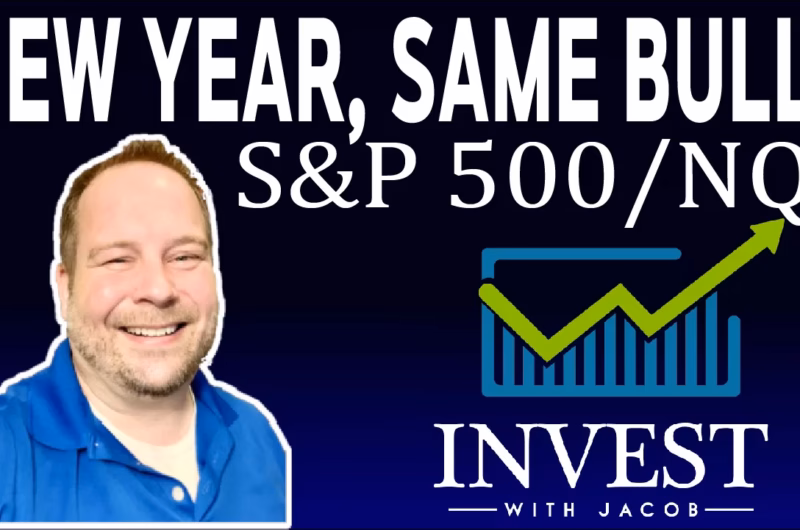 EW YEAR, SAME BULL
S&P 500/NQ

INVEST
WITH JACOB